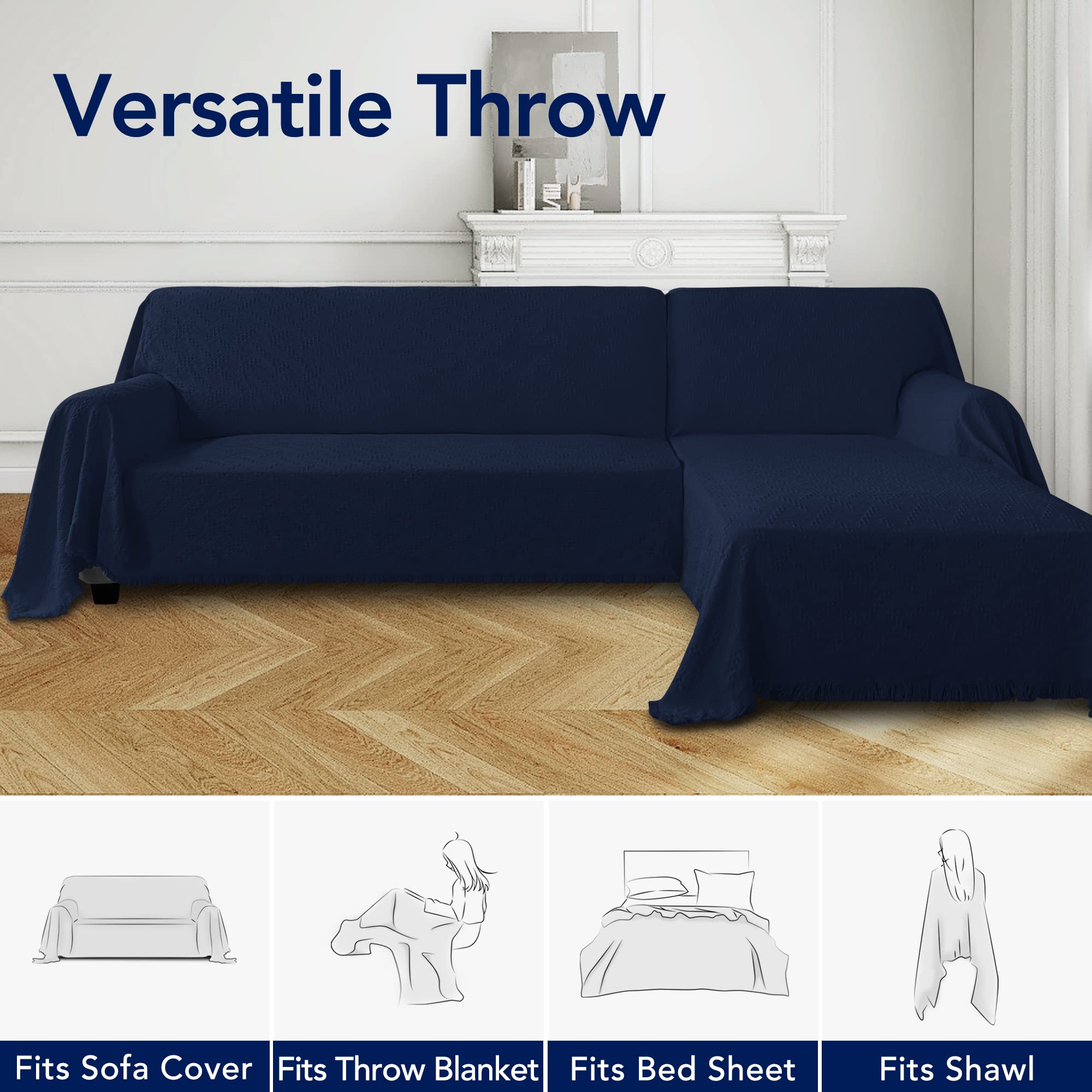 Versatile Throw

Fits Sofa Cover

Fits Throw Blanket

Fits Bed Sheet

Fits Shawl